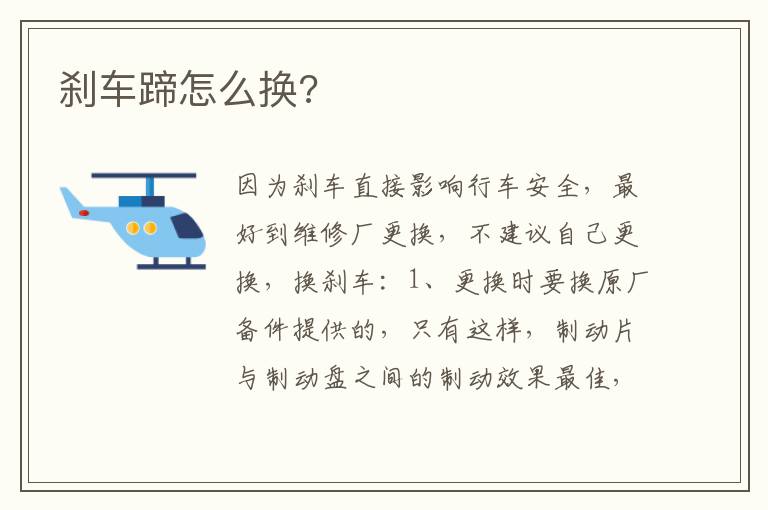 刹车蹄怎么换?

因为刹车直接影响行车安全，最好到维修厂更换，不建议自己更换，换刹车：1、更换时要换原厂备件提供的，只有这样，制动片与制动盘之间的制动效果最佳，